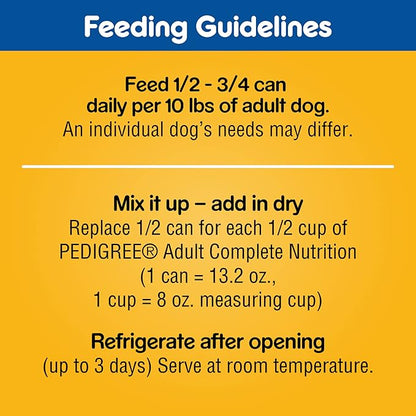 Feeding Guidelines

Feed 1/2 - 3/4 can daily per 10 lbs of adult dog.
An individual dog's needs may differ.

Mix it up – add in dry
Replace 1/2 can for each 1/2 cup of PEDIGREE® Adult Complete Nutrition (1 can = 13.2 oz., 1 cup = 8 oz. measuring cup)

Refrigerate after opening
(up to 3 days) Serve at room temperature.